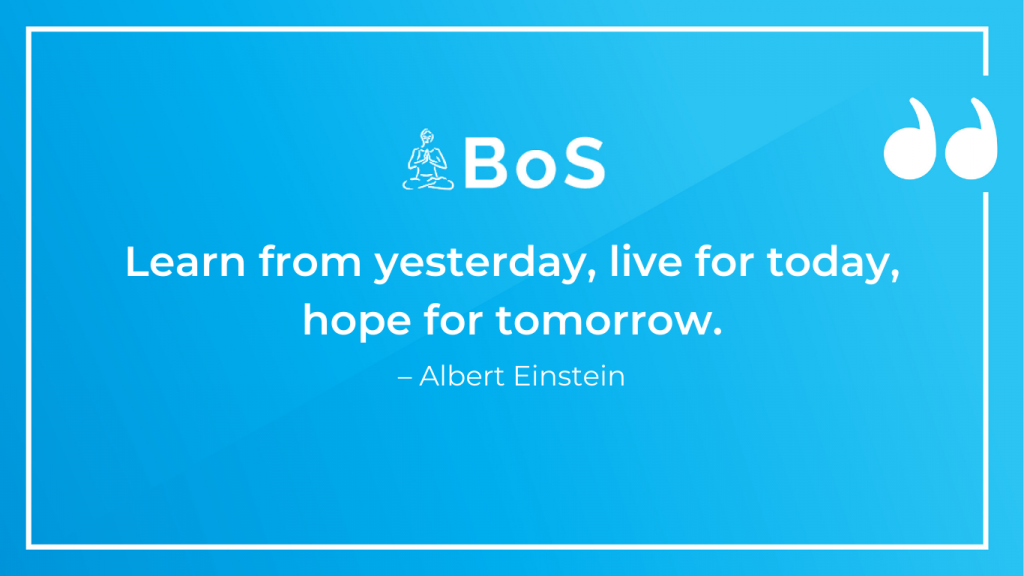 BoS

Learn from yesterday, live for today, hope for tomorrow.

– Albert Einstein